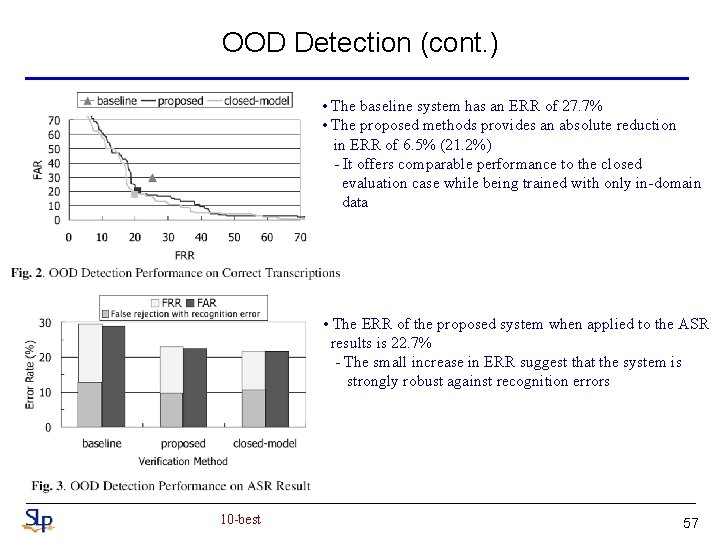 OOD Detection (cont.)

baseline proposed closed-model

70
60
50
40
30
20
10
0

FAR

0 10 20 30 40 50 60 70

FRR

Fig. 2. OOD Detection Performance on Correct Transcriptions

• The baseline system has an ERR of 27.7%
• The proposed methods provides an absolute reduction in ERR of 6.5% (21.2%)
- It offers comparable performance to the closed evaluation case while being trained with only in-domain data

FRR FAR
False rejection with recognition error

30
20
10
0

Error Rate (%)

baseline proposed closed-model

Verification Method

Fig. 3. OOD Detection Performance on ASR Result

• The ERR of the proposed system when applied to the ASR results is 22.7%
- The small increase in ERR suggest that the system is strongly robust against recognition errors

SLP

10-best

57